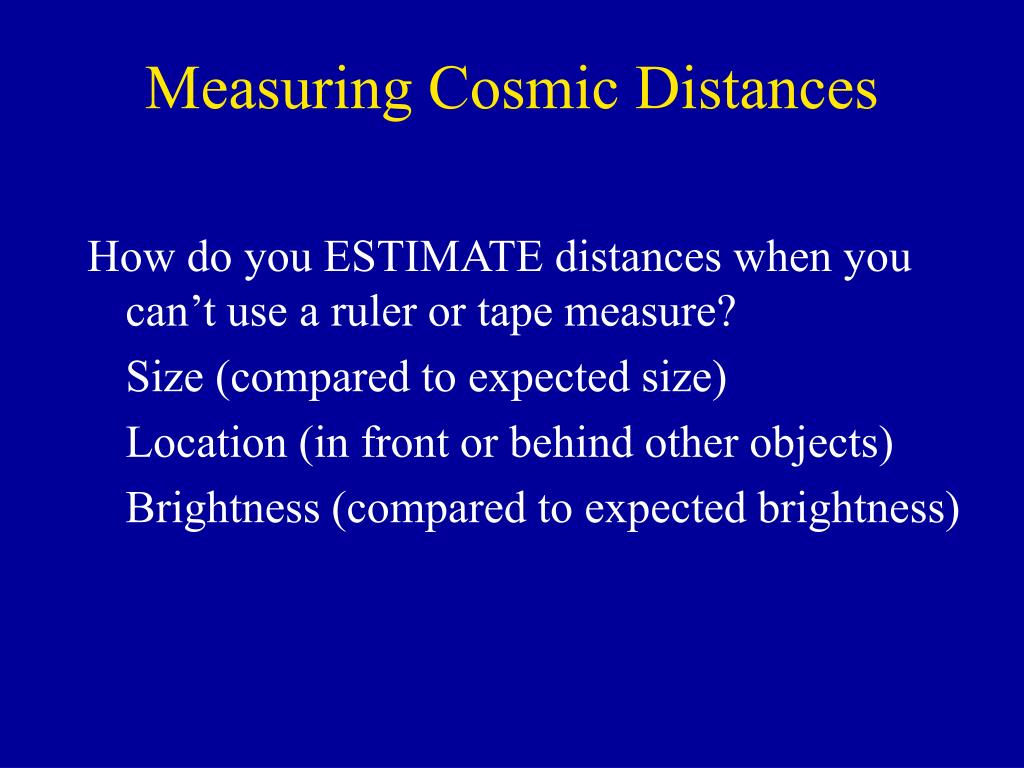 Measuring Cosmic Distances

How do you ESTIMATE distances when you can’t use a ruler or tape measure?

Size (compared to expected size)

Location (in front or behind other objects)

Brightness (compared to expected brightness)